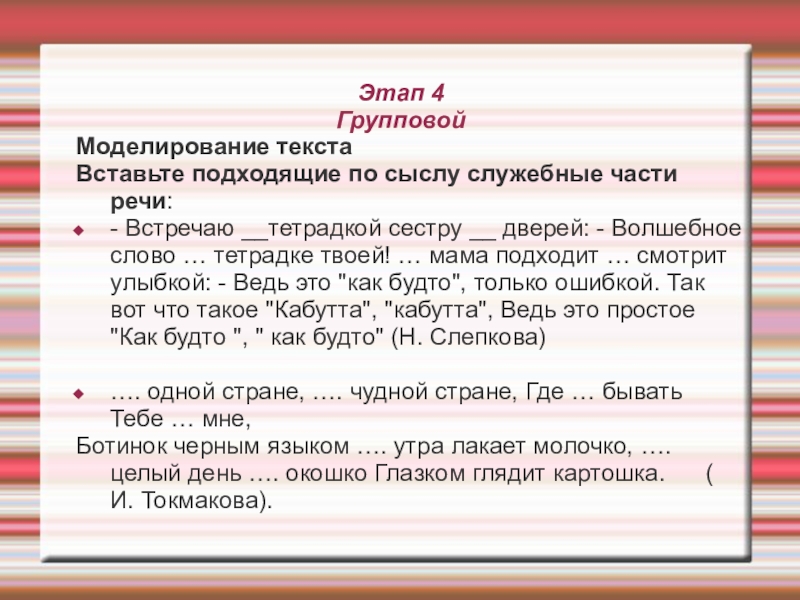 Этап 4
Групповой

Моделирование текста
Вставьте подходящие по сыслу служебные части речи:

- Встречаю __тетрадкой сестру __ дверей: - Волшебное слово … тетрадке твоей! … мама подходит … смотрит улыбкой: - Ведь это "как будто", только ошибкой. Так вот что такое "Кабутта", "кабутта", Ведь это простое "Как будто ", " как будто" (Н. Слепкова)

…. одной стране, …. чудной стране, Где … бывать Тебе … мне,
Ботинок черным языком …. утра лакает молочко, …. целый день …. окошко Глазком глядит картошка. ( И. Токмакова).